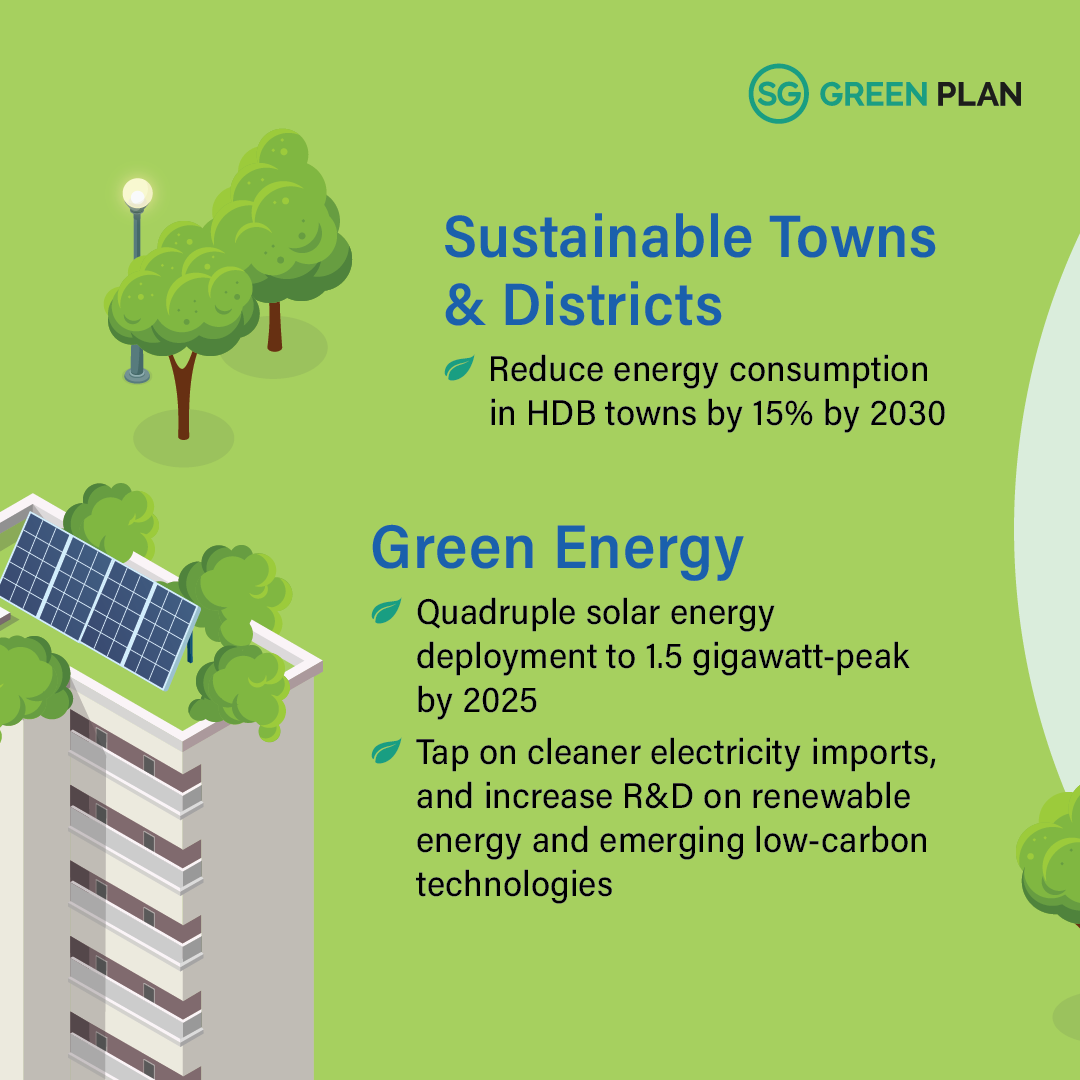 SG GREEN PLAN

Sustainable Towns & Districts

Reduce energy consumption in HDB towns by 15% by 2030

Green Energy

Quadruple solar energy deployment to 1.5 gigawatt-peak by 2025

Tap on cleaner electricity imports, and increase R&D on renewable energy and emerging low-carbon technologies